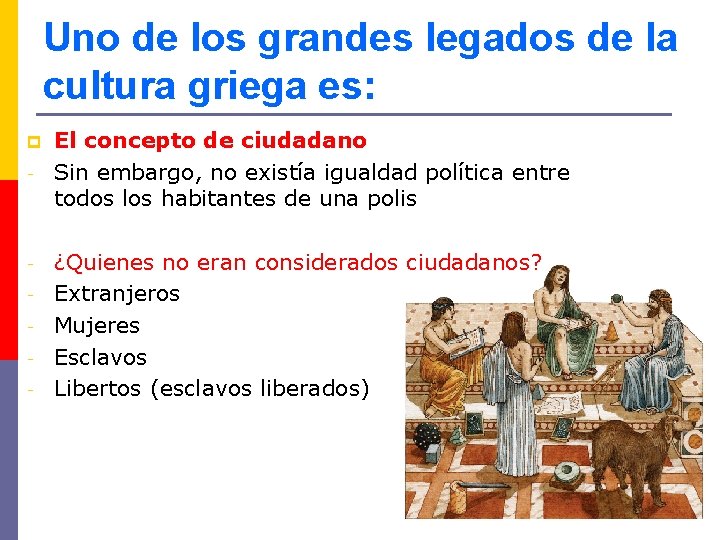 Uno de los grandes legados de la cultura griega es:

El concepto de ciudadano

- Sin embargo, no existía igualdad política entre todos los habitantes de una polis

- ¿Quienes no eran considerados ciudadanos?
- Extranjeros
- Mujeres
- Esclavos
- Libertos (esclavos liberados)